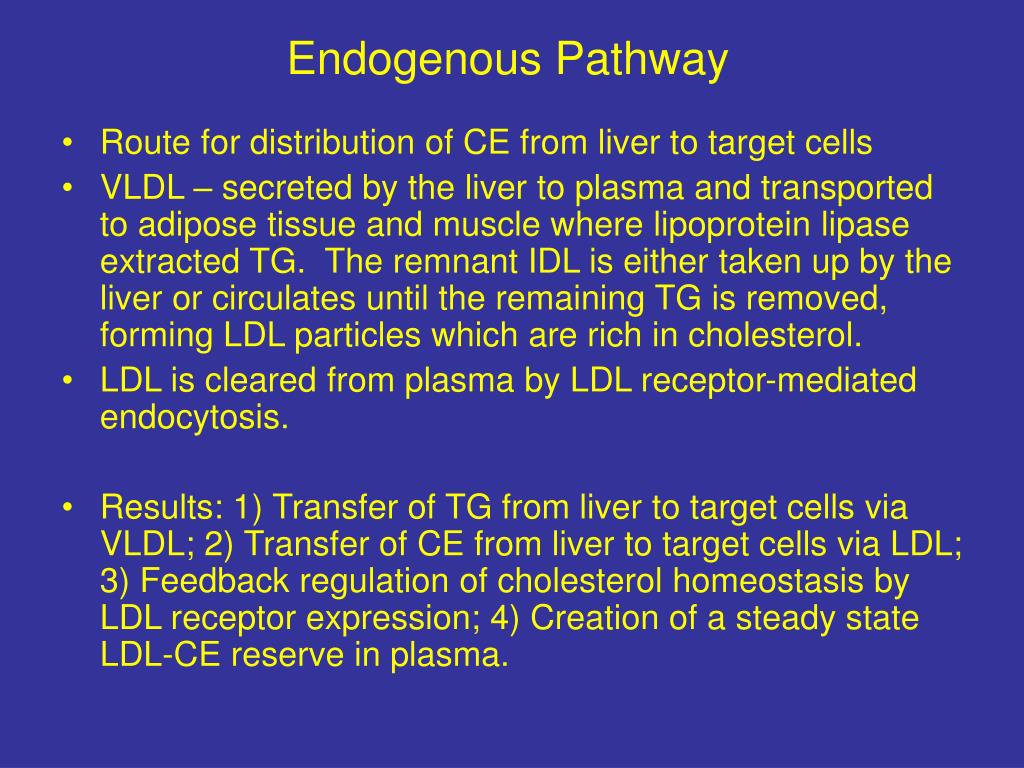 Endogenous Pathway

• Route for distribution of CE from liver to target cells
• VLDL – secreted by the liver to plasma and transported to adipose tissue and muscle where lipoprotein lipase extracted TG. The remnant IDL is either taken up by the liver or circulates until the remaining TG is removed, forming LDL particles which are rich in cholesterol.
• LDL is cleared from plasma by LDL receptor-mediated endocytosis.

• Results: 1) Transfer of TG from liver to target cells via VLDL; 2) Transfer of CE from liver to target cells via LDL; 3) Feedback regulation of cholesterol homeostasis by LDL receptor expression; 4) Creation of a steady state LDL-CE reserve in plasma.